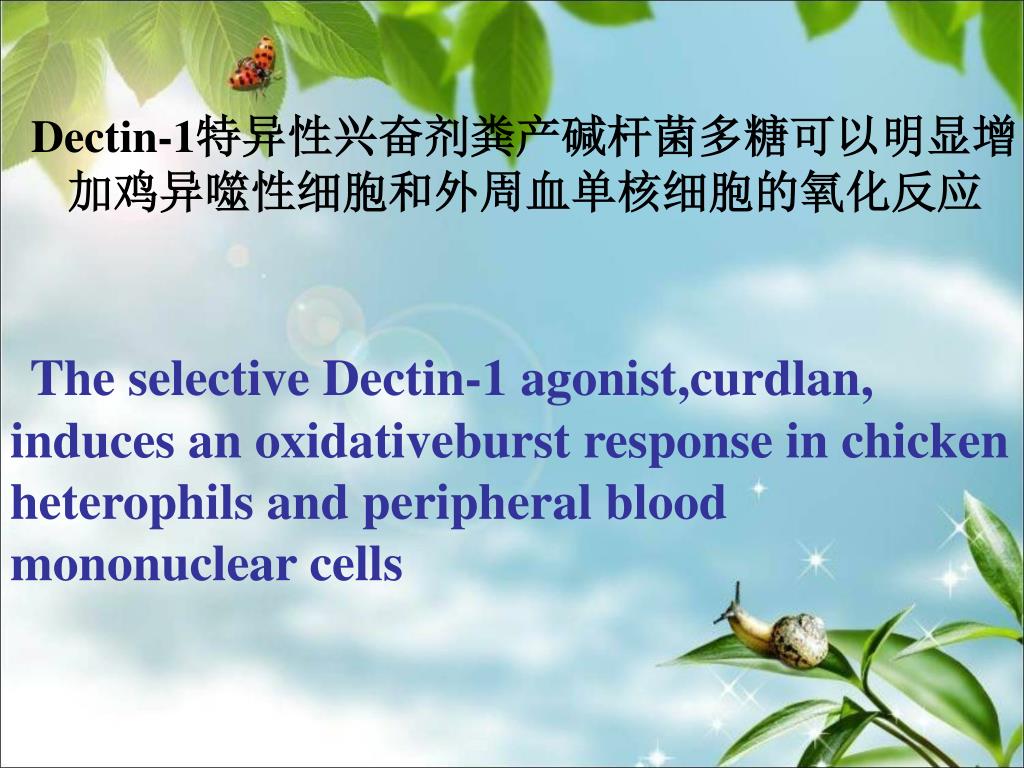 Dectin-1特异性兴奋剂粪产碱杆菌多糖可以明显增加鸡异噬性细胞和外周血单核细胞的氧化反应

The selective Dectin-1 agonist,curdlan, induces an oxidativeburst response in chicken heterophils and peripheral blood mononuclear cells